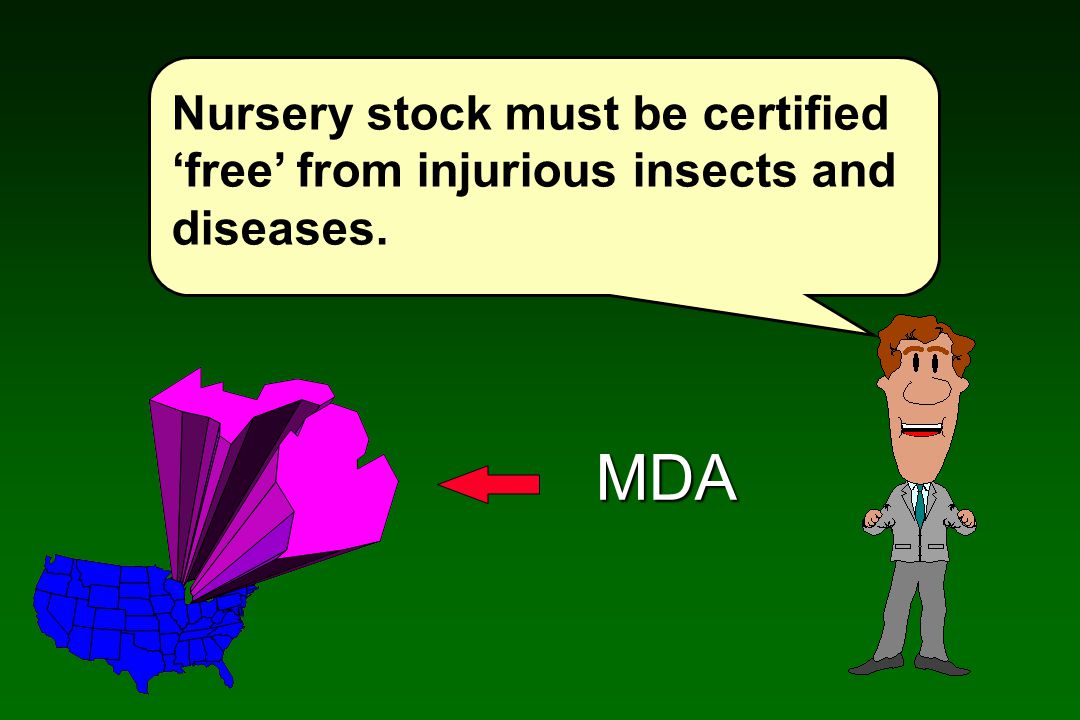 Nursery stock must be certified ‘free’ from injurious insects and diseases.

MDA